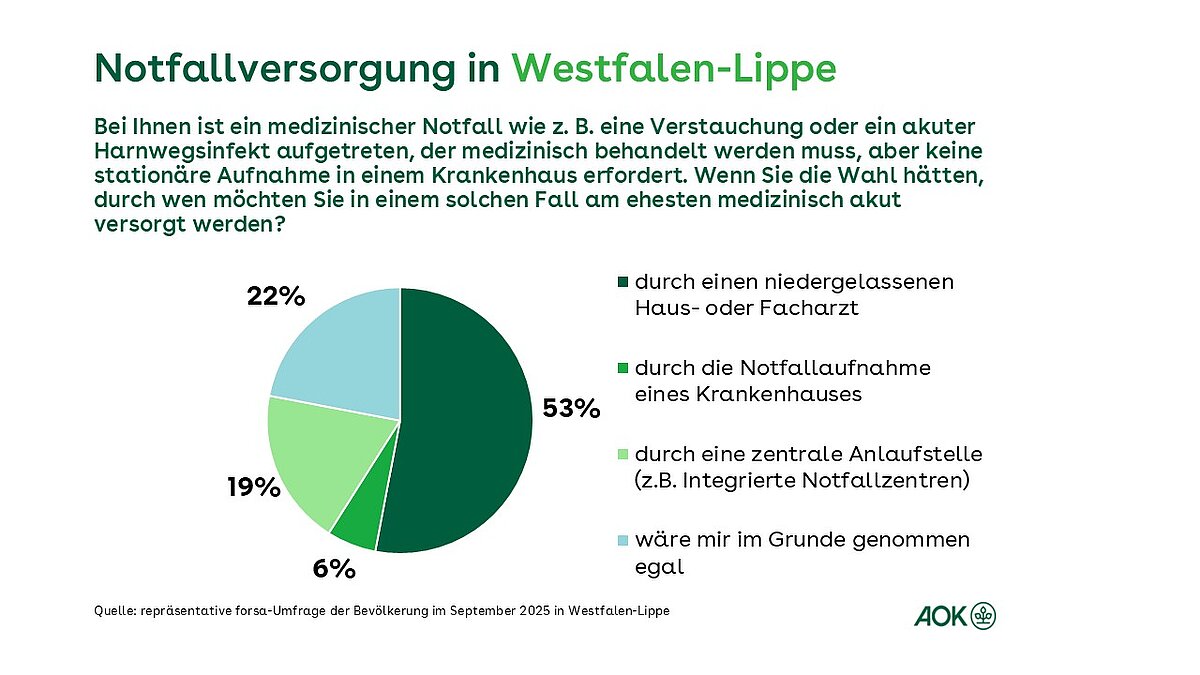 Notfallversorgung in Westfalen-Lippe

Bei Ihnen ist ein medizinischer Notfall wie z. B. eine Verstauchung oder ein akuter Harnwegsinfekt aufgetreten, der medizinisch behandelt werden muss, aber keine stationäre Aufnahme in einem Krankenhaus erfordert. Wenn Sie die Wahl hätten, durch wen möchten Sie in einem solchen Fall am ehesten medizinisch akut versorgt werden?

22%

53%

19%

6%

durch einen niedergelassenen Haus- oder Facharzt

durch die Notfallaufnahme eines Krankenhauses

durch eine zentrale Anlaufstelle (z.B. Integrierte Notfallzentren)

wäre mir im Grunde genommen egal

Quelle: repräsentative forsa-Umfrage der Bevölkerung im September 2025 in Westfalen-Lippe

AOK